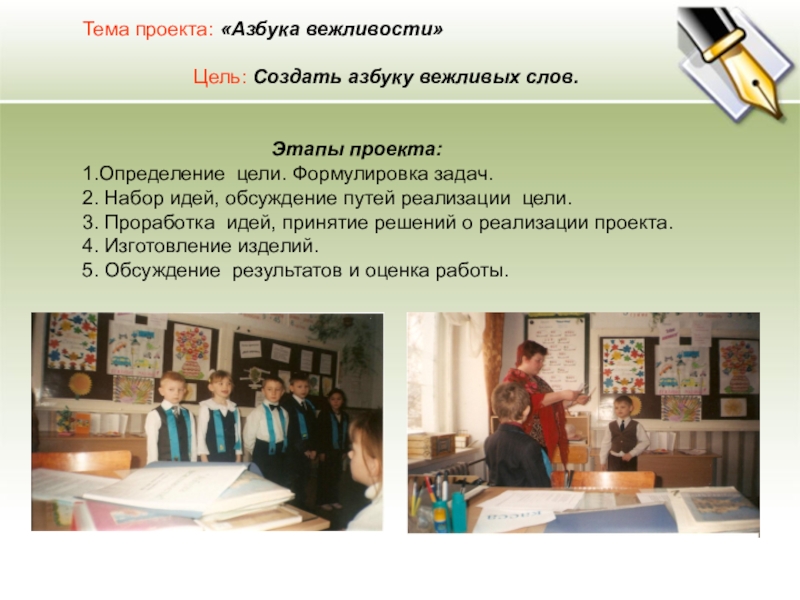 Тема проекта: «Азбука вежливости»

Цель: Создать азбуку вежливых слов.

Этапы проекта:
1.Определение цели. Формулировка задач.
2. Набор идей, обсуждение путей реализации цели.
3. Проработка идей, принятие решений о реализации проекта.
4. Изготовление изделий.
5. Обсуждение результатов и оценка работы.